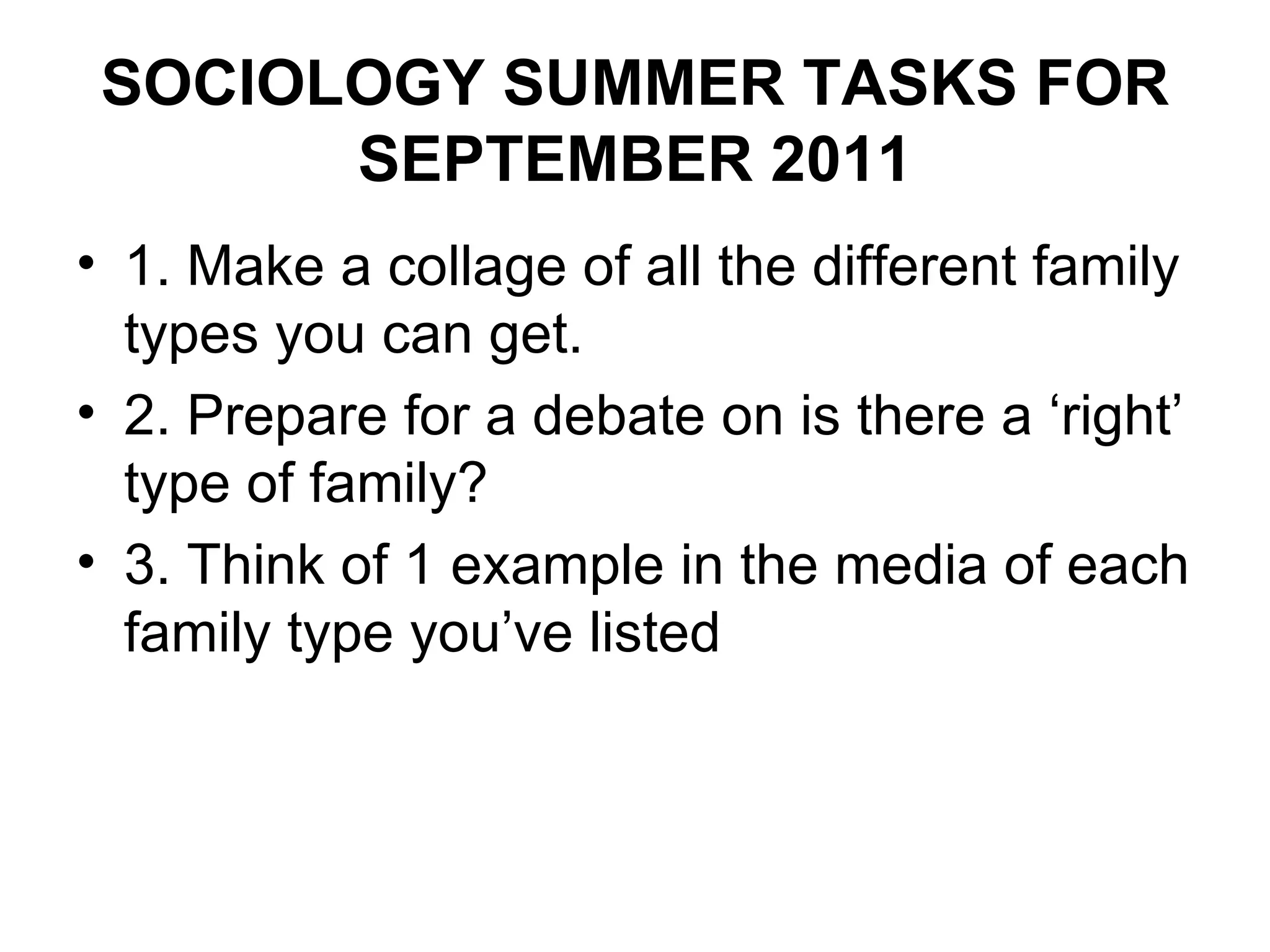 SOCIOLOGY SUMMER TASKS FOR SEPTEMBER 2011

• 1. Make a collage of all the different family types you can get.
• 2. Prepare for a debate on is there a ‘right’ type of family?
• 3. Think of 1 example in the media of each family type you’ve listed